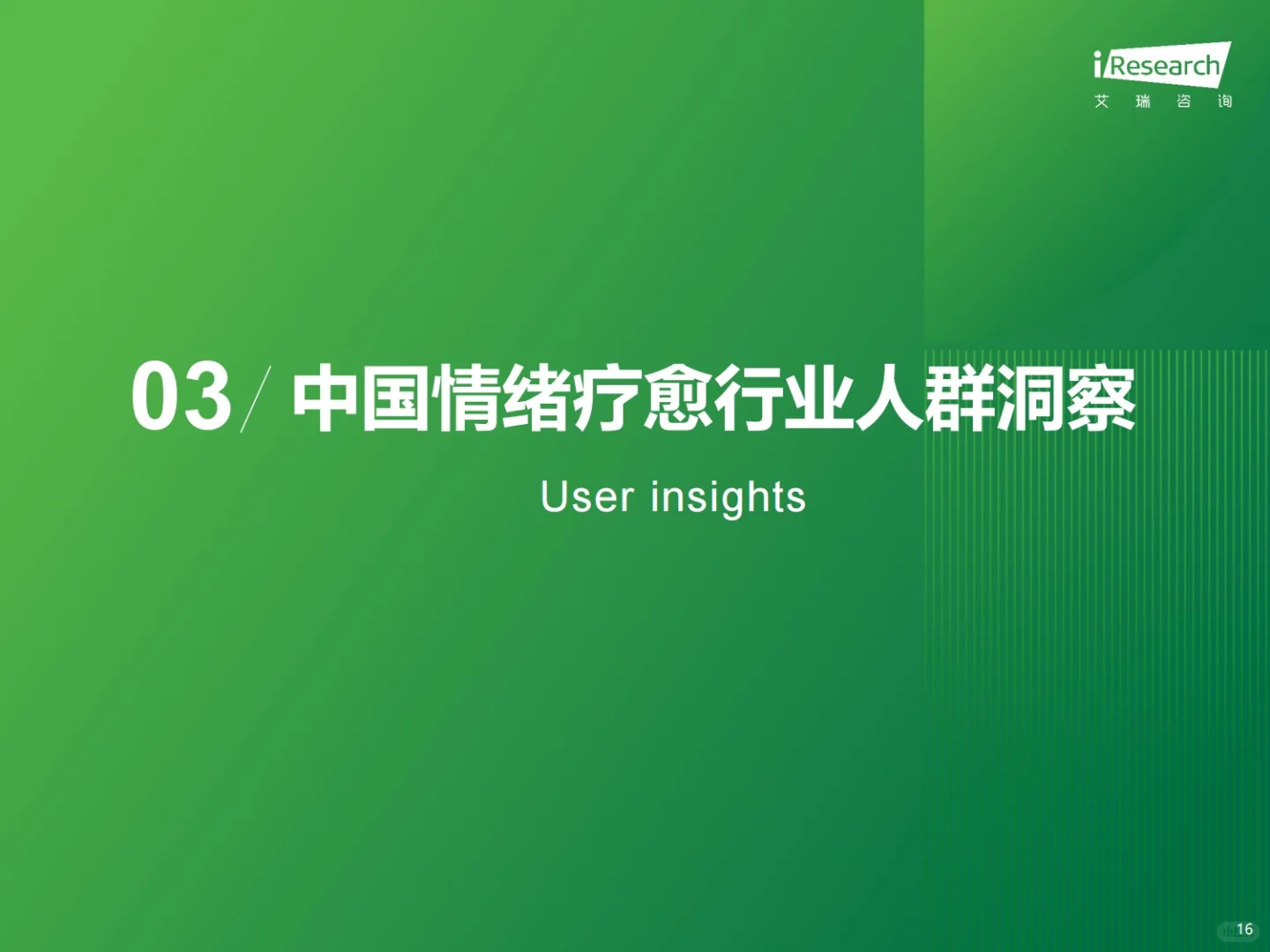 iResearch
艾 瑞 咨 询

03 / 中国情绪疗愈行业人群洞察

User insights

16